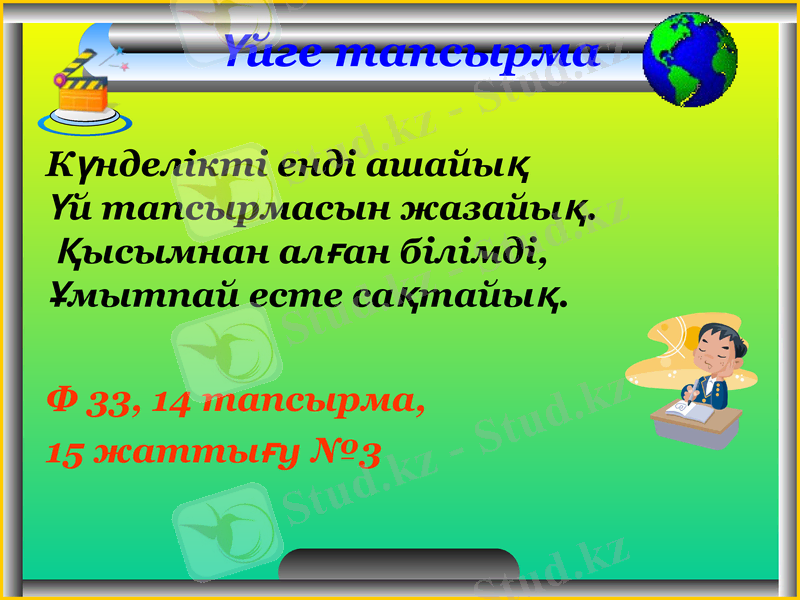 Үйге тапсырма

Күнделікті енді ашайық
Үй тапсырмасын жазайық.
Қысымнан алған білімді,
Ұмытпай есте сақтайық.

Ф 33, 14 тапсырма,
15 жаттығу №3

Stud.kz - Stud.kz